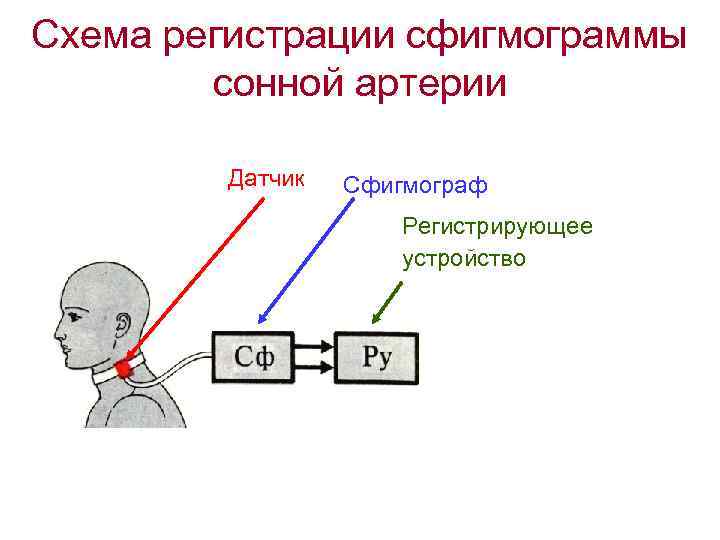 Схема регистрации сфигмограммы сонной артерии

Датчик

Сфигмограф

Регистрирующее устройство

Сф

Ру